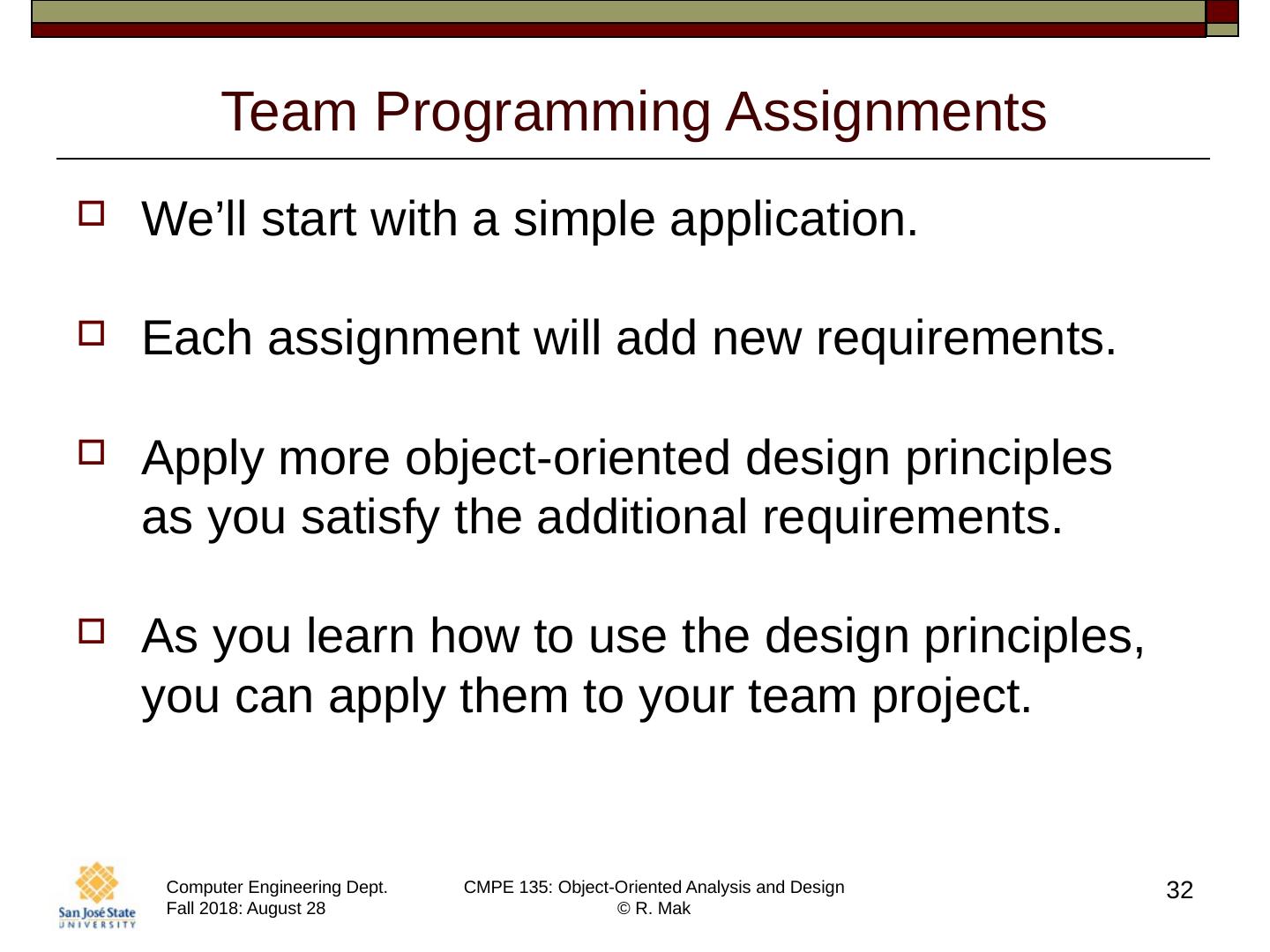 Team Programming Assignments

We’ll start with a simple application.

Each assignment will add new requirements.

Apply more object-oriented design principles as you satisfy the additional requirements.

As you learn how to use the design principles, you can apply them to your team project.

San José State UNIVERSITY

Computer Engineering Dept.
Fall 2018: August 28

CMPE 135: Object-Oriented Analysis and Design
© R. Mak

32